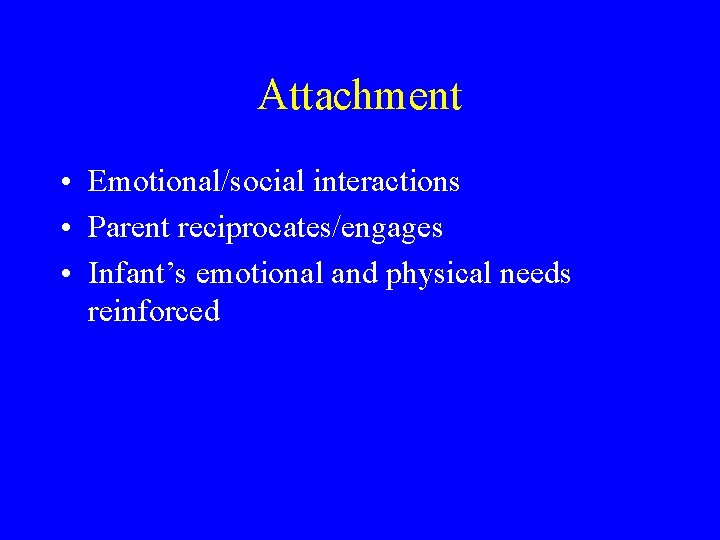 Attachment

• Emotional/social interactions
• Parent reciprocates/engages
• Infant’s emotional and physical needs reinforced